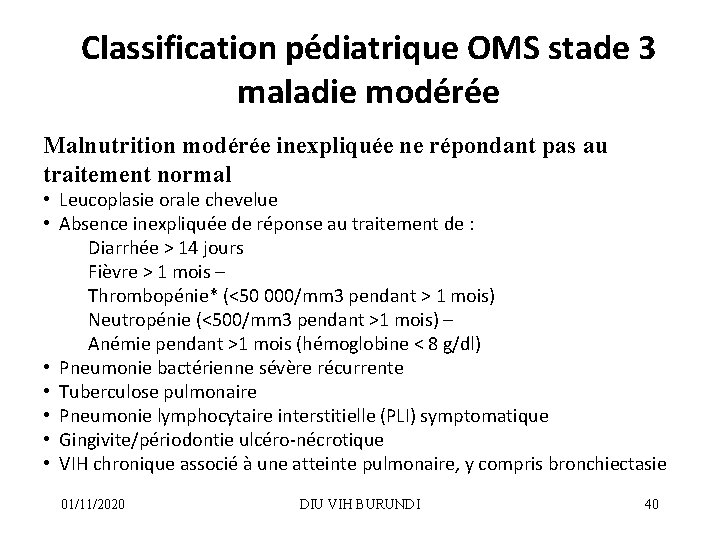 Classification pédiatrique OMS stade 3 maladie modérée

Malnutrition modérée inexpliquée ne répondant pas au traitement normal

• Leucoplasie orale chevelue
• Absence inexpliquée de réponse au traitement de :
Diarrhée > 14 jours
Fièvre > 1 mois –
Thrombopénie* (<50 000/mm3 pendant > 1 mois)
Neutropénie (<500/mm3 pendant >1 mois) –
Anémie pendant >1 mois (hémoglobine < 8 g/dl)
• Pneumonie bactérienne sévère récurrente
• Tuberculose pulmonaire
• Pneumonie lymphocytaire interstitielle (PLI) symptomatique
• Gingivite/périodontie ulcéro-nécrotique
• VIH chronique associé à une atteinte pulmonaire, y compris bronchiectasie

01/11/2020 DIU VIH BURUNDI 40